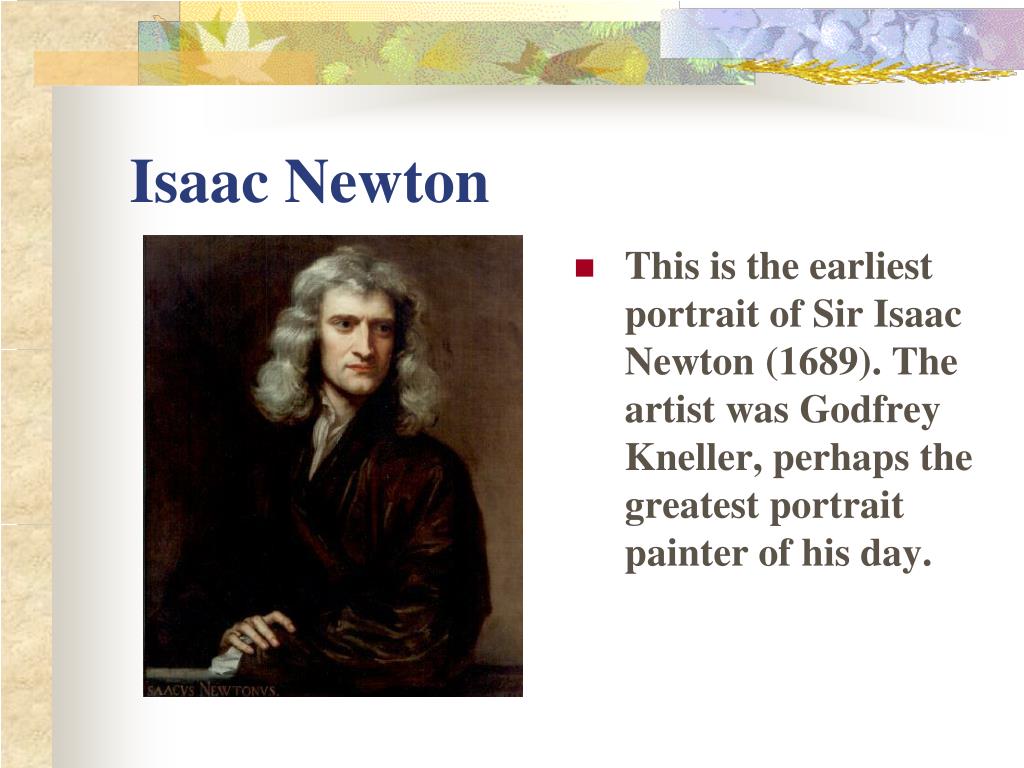 Isaac Newton

SAACVS NEWTONVS.

This is the earliest portrait of Sir Isaac Newton (1689). The artist was Godfrey Kneller, perhaps the greatest portrait painter of his day.